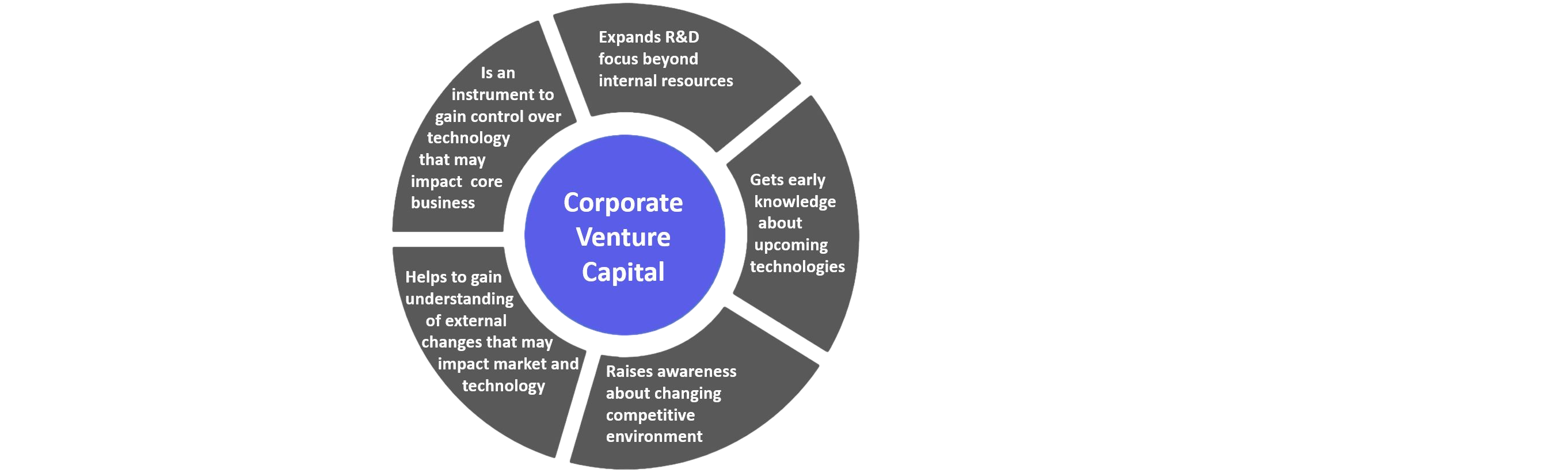 Corporate Venture Capital

Expands R&D focus beyond internal resources

Gets early knowledge about upcoming technologies

Raises awareness about changing competitive environment

Helps to gain understanding of external changes that may impact market and technology

Is an instrument to gain control over technology that may impact core business